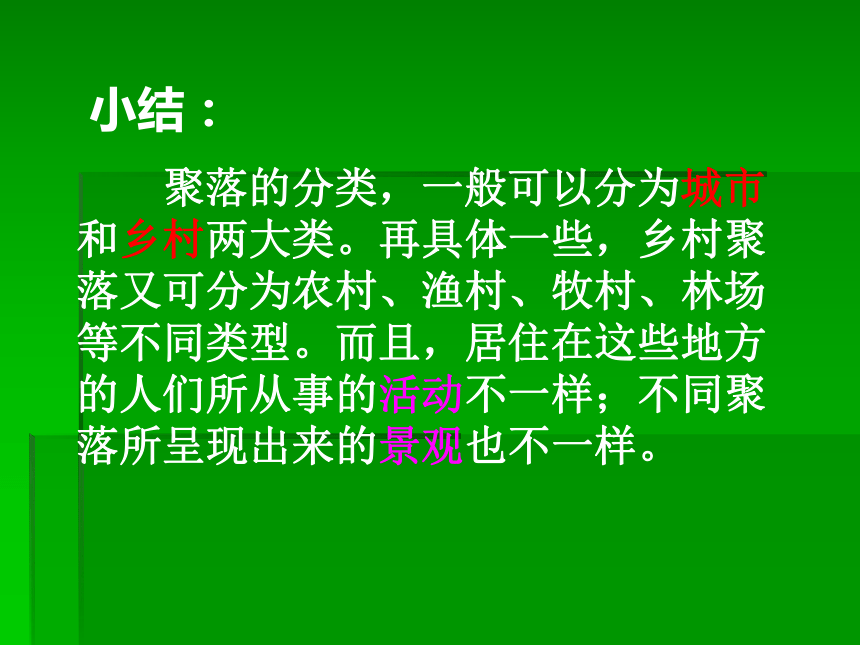 小结：

聚落的分类，一般可以分为城市和乡村两大类。再具体一些，乡村聚落又可分为农村、渔村、牧村、林场等不同类型。而且，居住在这些地方的人们所从事的活动不一样；不同聚落所呈现出来的景观也不一样。